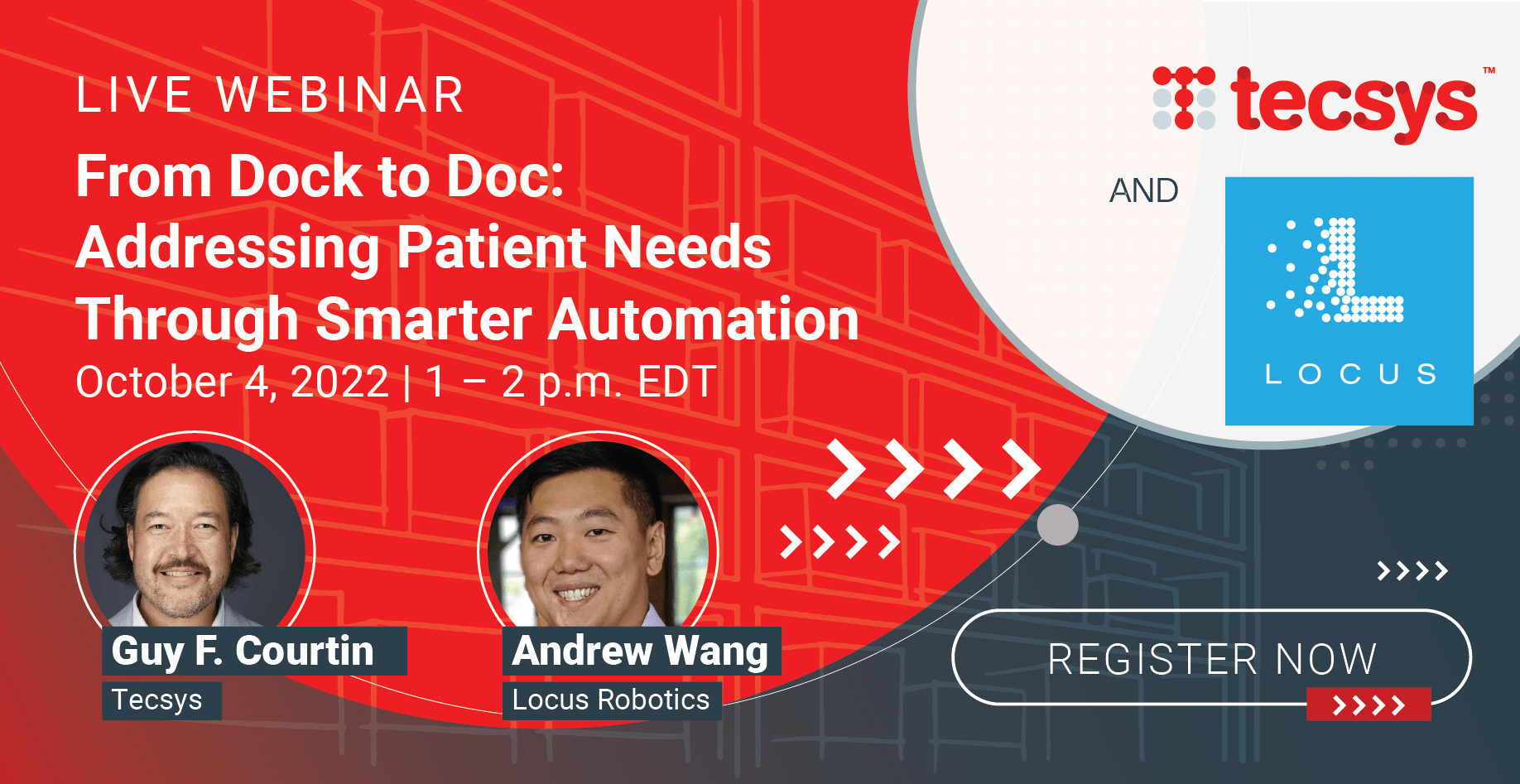 LIVE WEBINAR

From Dock to Doc: Addressing Patient Needs Through Smarter Automation

October 4, 2022 | 1 – 2 p.m. EDT

tecsys™

AND

LOCUS

Guy F. Courtin
Tecsys

Andrew Wang
Locus Robotics

REGISTER NOW